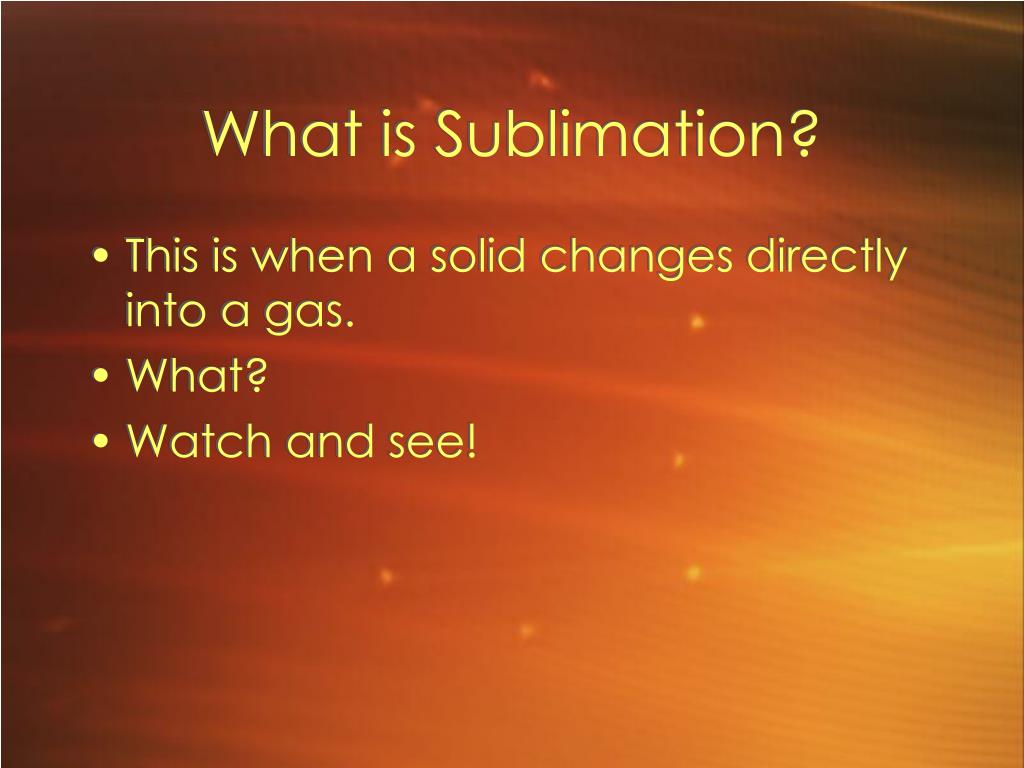 What is Sublimation?

• This is when a solid changes directly into a gas.
• What?
• Watch and see!